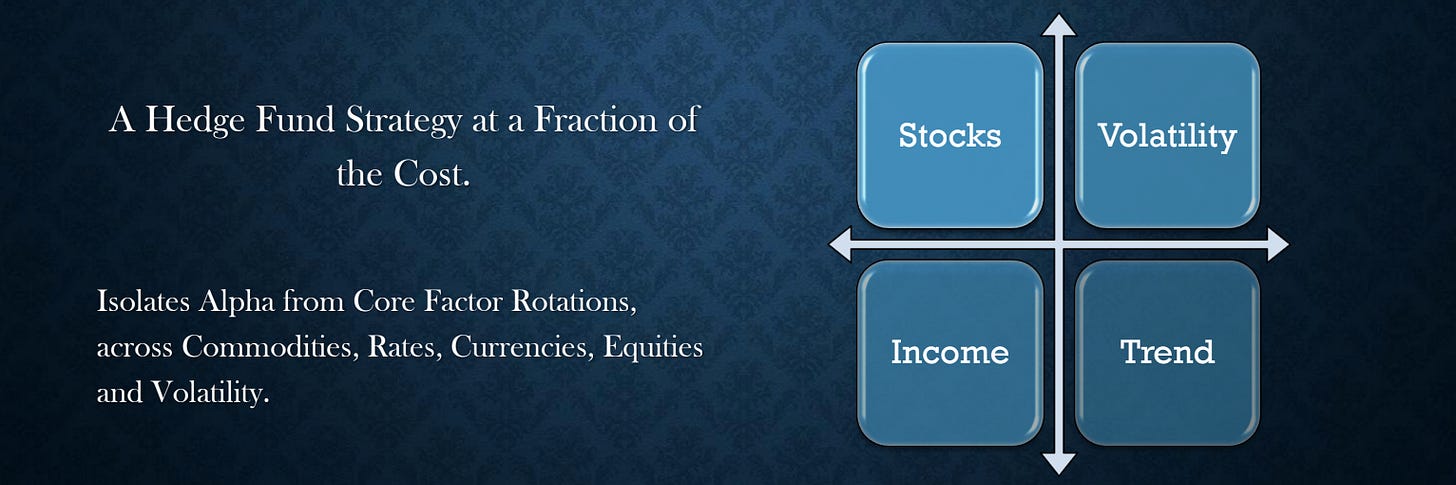 A Hedge Fund Strategy at a Fraction of the Cost.

Isolates Alpha from Core Factor Rotations, across Commodities, Rates, Currencies, Equities and Volatility.

Stocks

Volatility

Income

Trend